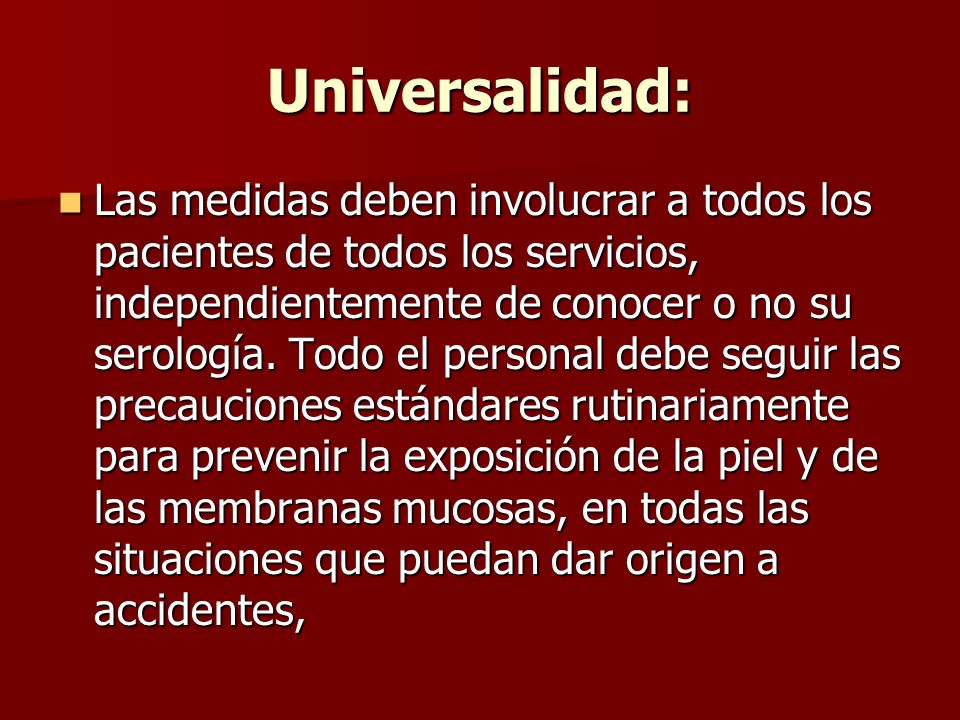 Universalidad:

Las medidas deben involucrar a todos los pacientes de todos los servicios, independientemente de conocer o no su serología. Todo el personal debe seguir las precauciones estándares rutinariamente para prevenir la exposición de la piel y de las membranas mucosas, en todas las situaciones que puedan dar origen a accidentes,